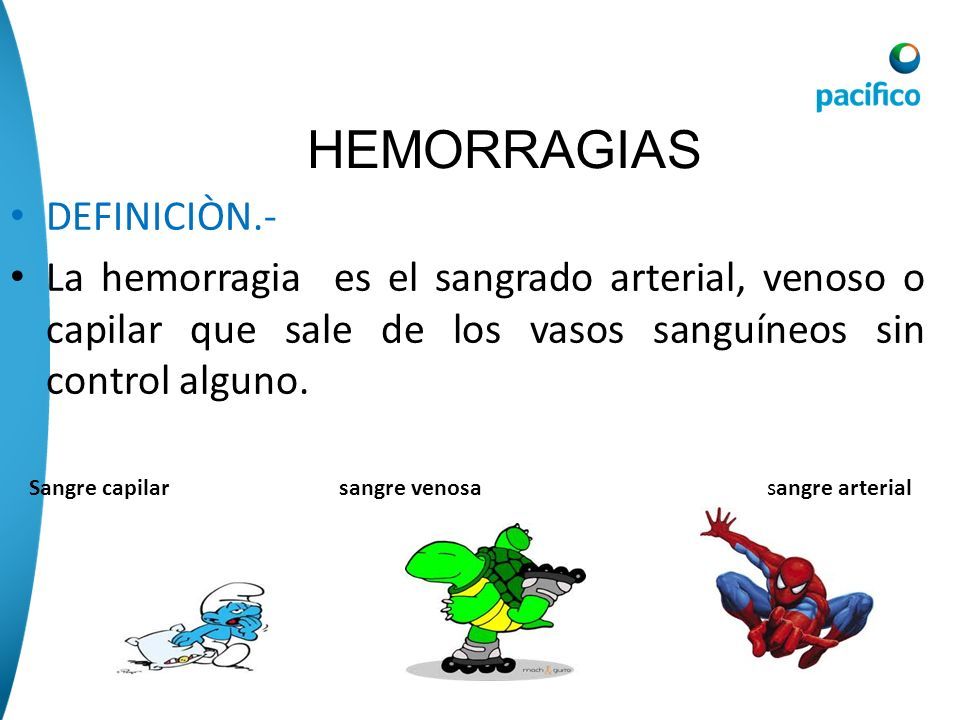 pacífico

HEMORRAGIAS

• DEFINICIÒN.-

• La hemorragia es el sangrado arterial, venoso o capilar que sale de los vasos sanguíneos sin control alguno.

Sangre capilar

sangre venosa

sangre arterial